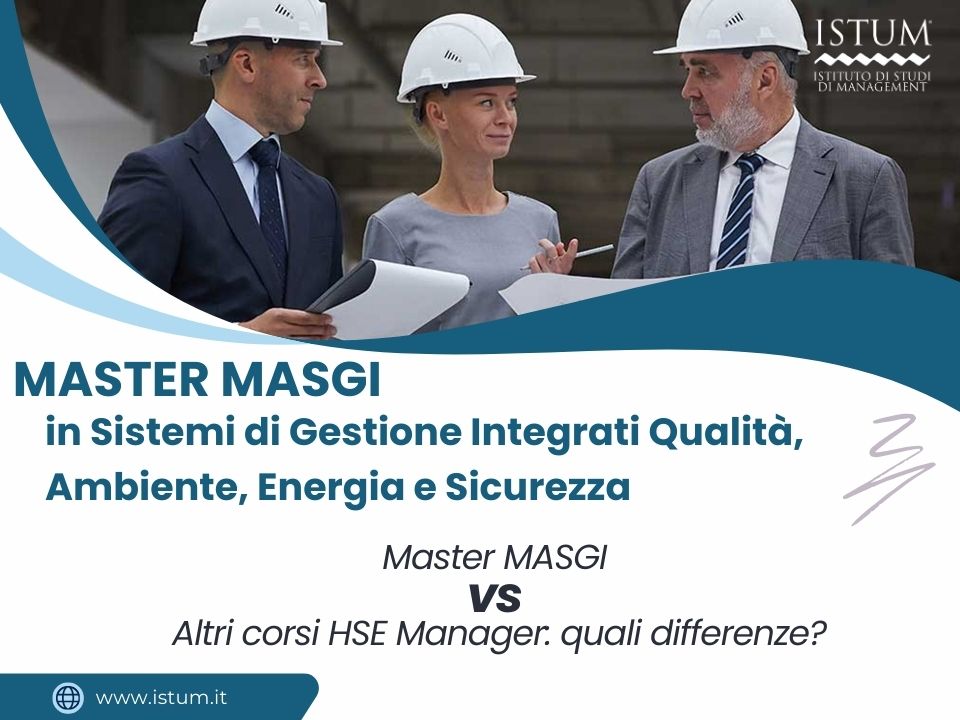 ISTUM
ISTITUTO DI STUDI DI MANAGEMENT

MASTER MASGI
in Sistemi di Gestione Integrati Qualità, Ambiente, Energia e Sicurezza

Master MASGI
VS
Altri corsi HSE Manager. quali differenze?

www.istum.it